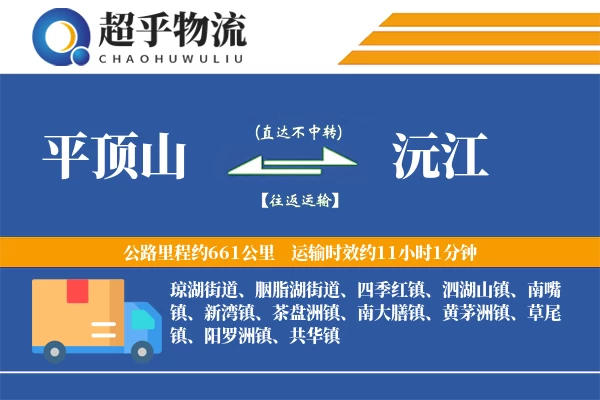 超乎物流
CHAOHUWULIU

平顶山

(直达不中转)

【往返运输】

沅江

公路里程约661公里 运输时效约11小时1分钟

琼湖街道、胭脂湖街道、四季红镇、泗湖山镇、南嘴镇、新湾镇、茶盘洲镇、南大膳镇、黄茅洲镇、草尾镇、阳罗洲镇、共华镇